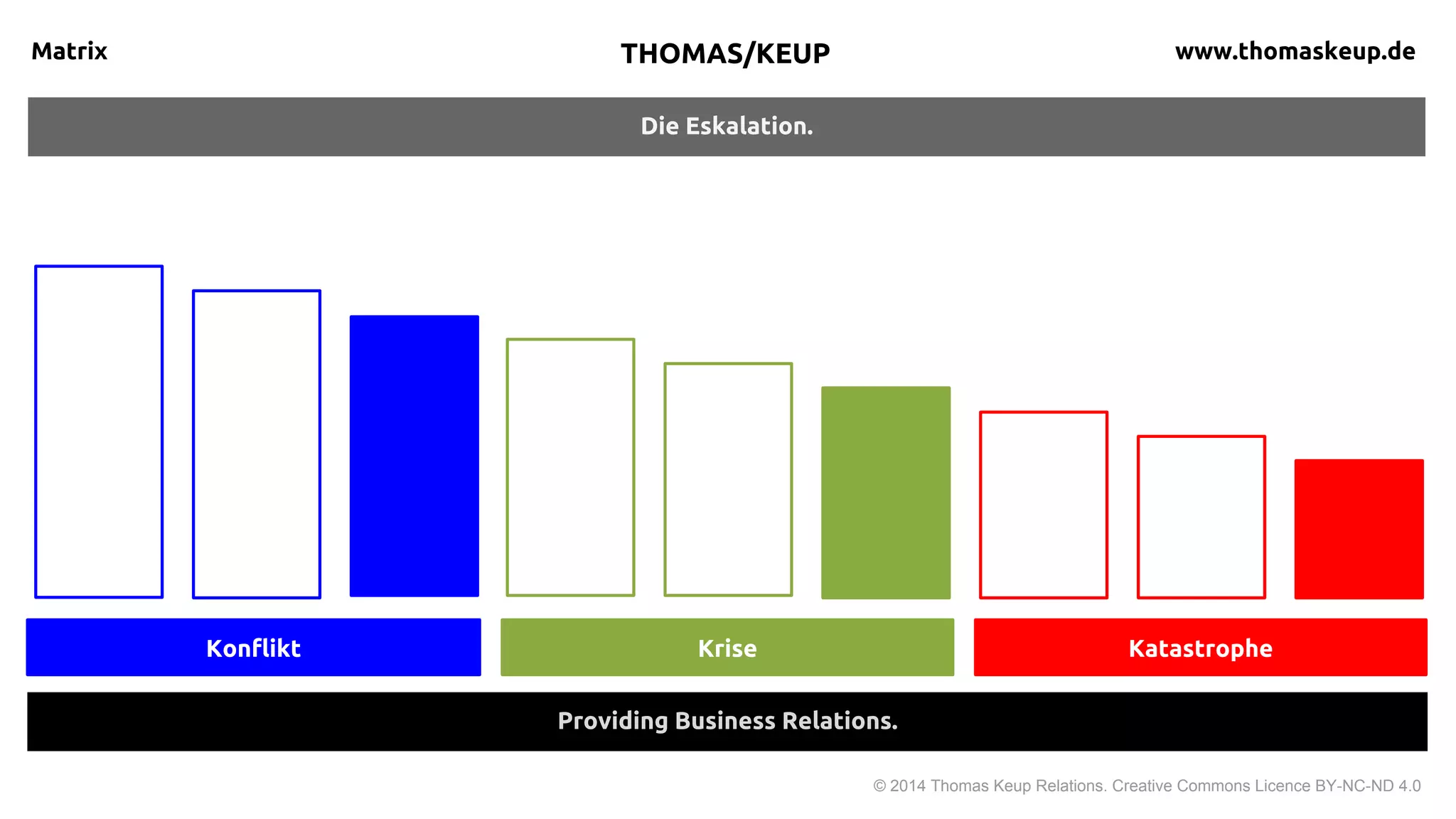 Matrix

THOMAS/KEUP

www.thomaskeup.de

Die Eskalation.

Konflikt

Krise

Katastrophe

Providing Business Relations.

© 2014 Thomas Keup Relations. Creative Commons Licence BY-NC-ND 4.0